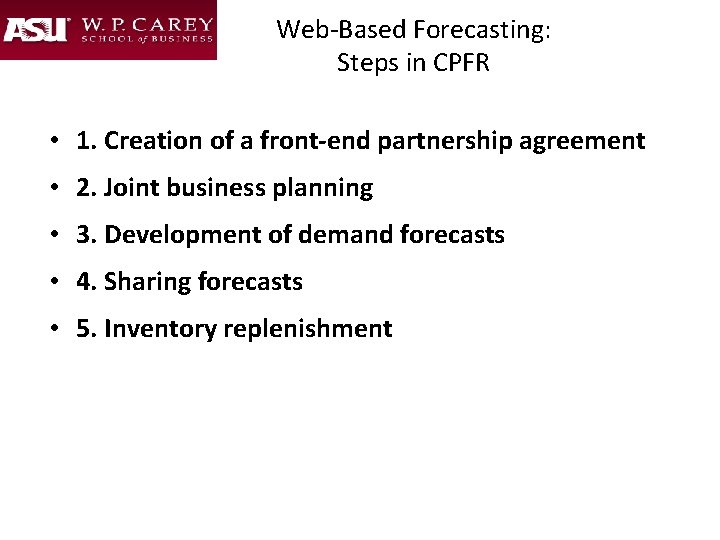 ASU W. P. CAREY SCHOOL of BUSINESS

Web-Based Forecasting:
Steps in CPFR

• 1. Creation of a front-end partnership agreement
• 2. Joint business planning
• 3. Development of demand forecasts
• 4. Sharing forecasts
• 5. Inventory replenishment